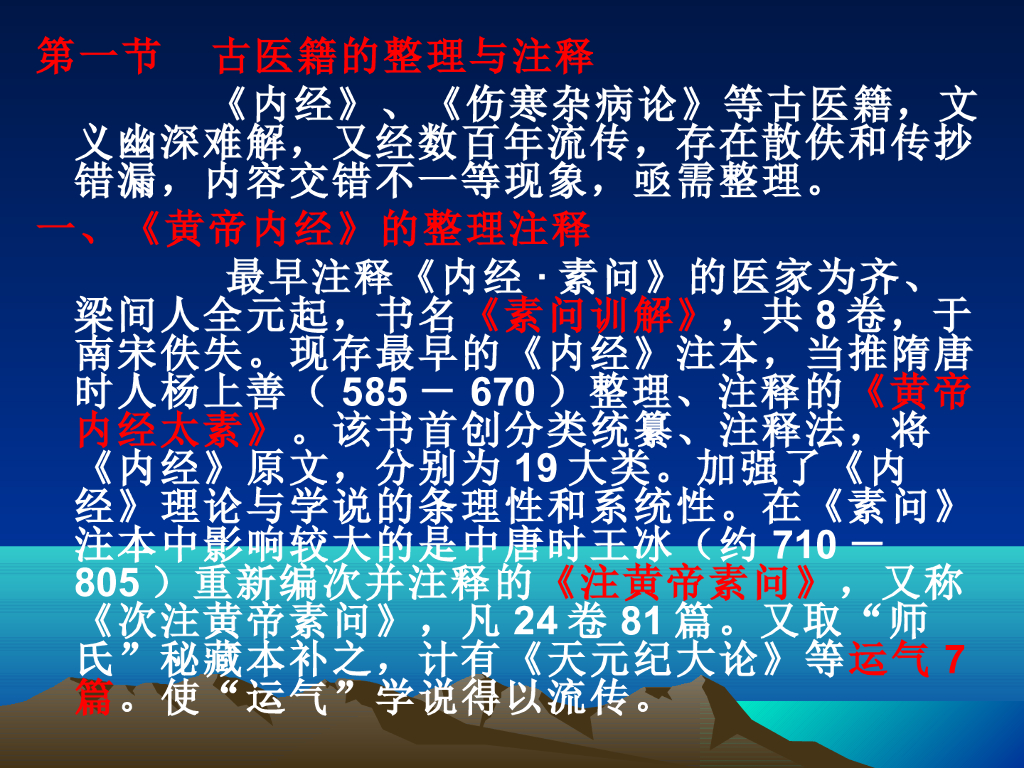 第一节　古医籍的整理与注释

《内经》、《伤寒杂病论》等古医籍，文义幽深难解，又经数百年流传，存在散佚和传抄错漏，内容交错不一等现象，亟需整理。

一、《黄帝内经》的整理注释

最早注释《内经·素问》的医家为齐、梁间人全元起，书名《素问训解》，共 8 卷，于南宋佚失。现存最早的《内经》注本，当推隋唐时人杨上善（ 585 － 670 ）整理、注释的《黄帝内经太素》。该书首创分类统纂、注释法，将《内经》原文，分别为 19 大类。加强了《内经》理论与学说的条理性和系统性。在《素问》注本中影响较大的是中唐时王冰（约 710 － 805 ）重新编次并注释的《注黄帝素问》，又称《次注黄帝素问》，凡 24 卷 81 篇。又取“师氏”秘藏本补之，计有《天元纪大论》等运气 7 篇。使“运气”学说得以流传。